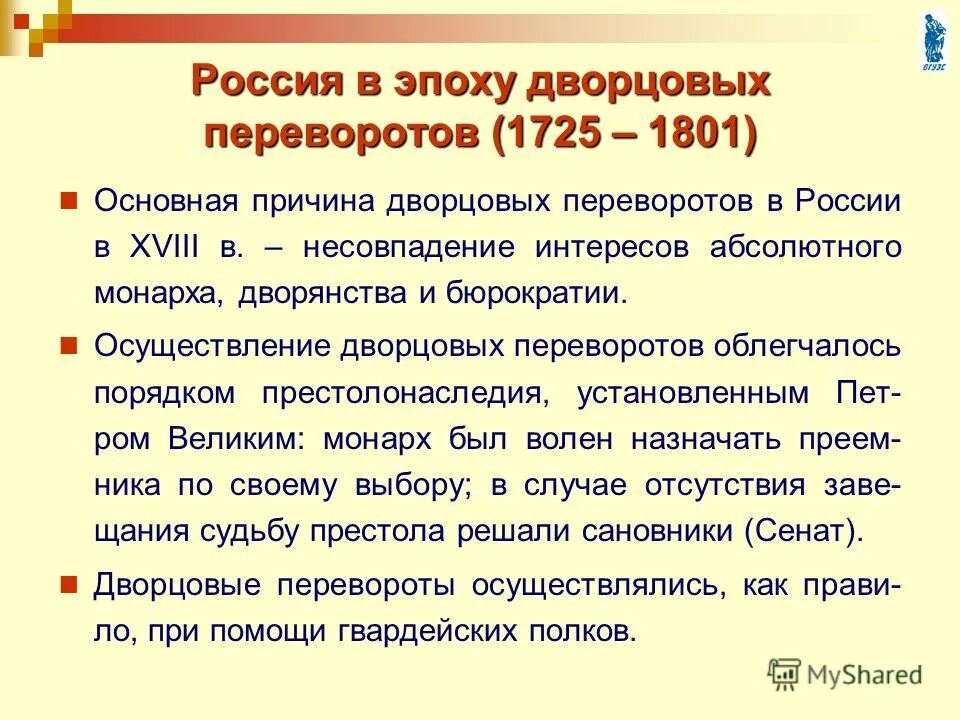 ВГУЭС

Россия в эпоху дворцовых переворотов (1725 – 1801)

Основная причина дворцовых переворотов в России в XVIII в. – несовпадение интересов абсолютного монарха, дворянства и бюрократии.

Осуществление дворцовых переворотов облегчалось порядком престолонаследия, установленным Петром Великим: монарх был волен назначать преемника по своему выбору; в случае отсутствия завещания судьбу престола решали сановники (Сенат).

Дворцовые перевороты осуществлялись, как правило, при помощи гвардейских полков.

MyShared